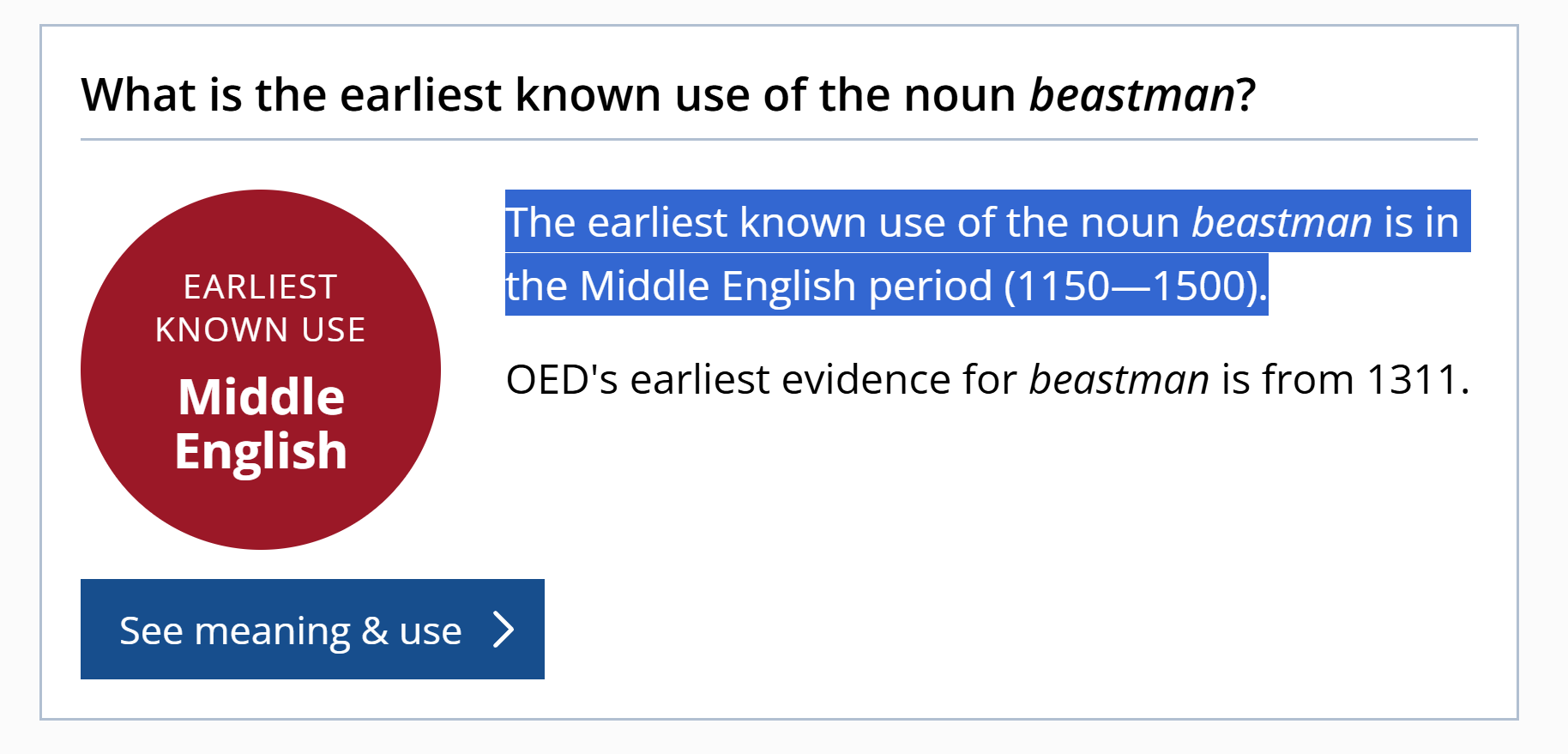 What is the earliest known use of the noun beastman?

EARLIEST KNOWN USE

Middle English

The earliest known use of the noun beastman is in the Middle English period (1150—1500).

OED's earliest evidence for beastman is from 1311.

See meaning & use